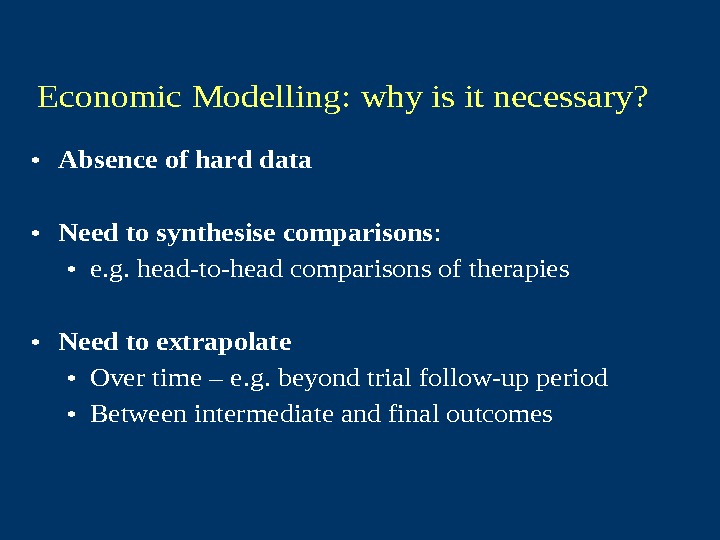 Economic Modelling: why is it necessary?

• Absence of hard data

• Need to synthesise comparisons:
  • e.g. head-to-head comparisons of therapies

• Need to extrapolate
  • Over time – e.g. beyond trial follow-up period
  • Between intermediate and final outcomes